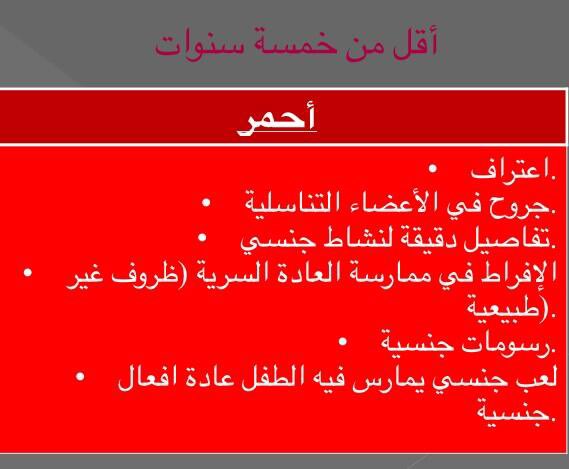 أقل من خمسة سنوات

أحمر

• اعتراف.
• جروح في الأعضاء التناسلية.
• تفاصيل دقيقة لنشاط جنسي.
• الإفراط في ممارسة العادة السرية (ظروف غير طبيعية).
• رسومات جنسية.
• لعب جنسي يمارس فيه الطفل عادة افعال جنسية.